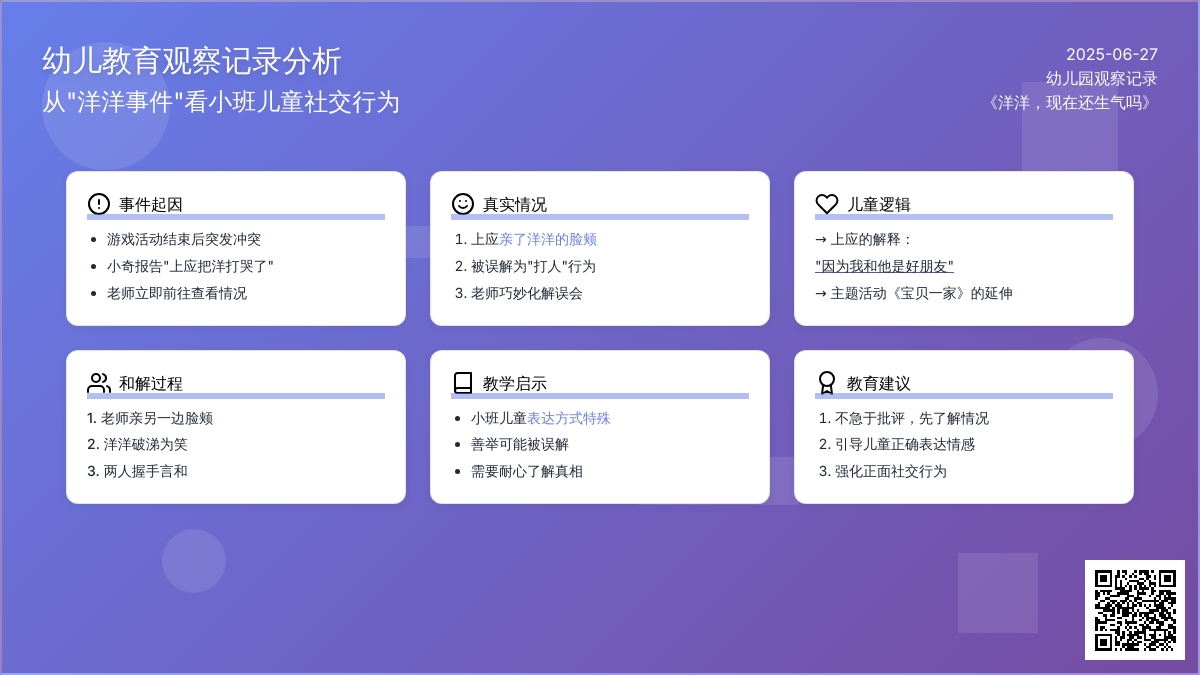 幼儿教育观察记录分析
从"洋洋事件"看小班儿童社交行为

2025-06-27
幼儿园观察记录
《洋洋，现在还生气吗》

事件起因
- 游戏活动结束后突发冲突
- 小奇报告"上应把洋打哭了"
- 老师立即前往查看情况

真实情况
1. 上应亲了洋洋的脸颊
2. 被误解为"打人"行为
3. 老师巧妙化解误会

儿童逻辑
→ 上应的解释：
"因为我和他是好朋友"
→ 主题活动《宝贝一家》的延伸

和解过程
1. 老师亲另一边脸颊
2. 洋洋破涕为笑
3. 两人握手言和

教学启示
- 小班儿童表达方式特殊
- 善举可能被误解
- 需要耐心了解真相

教育建议
1. 不急于批评，先了解情况
2. 引导儿童正确表达情感
3. 强化正面社交行为